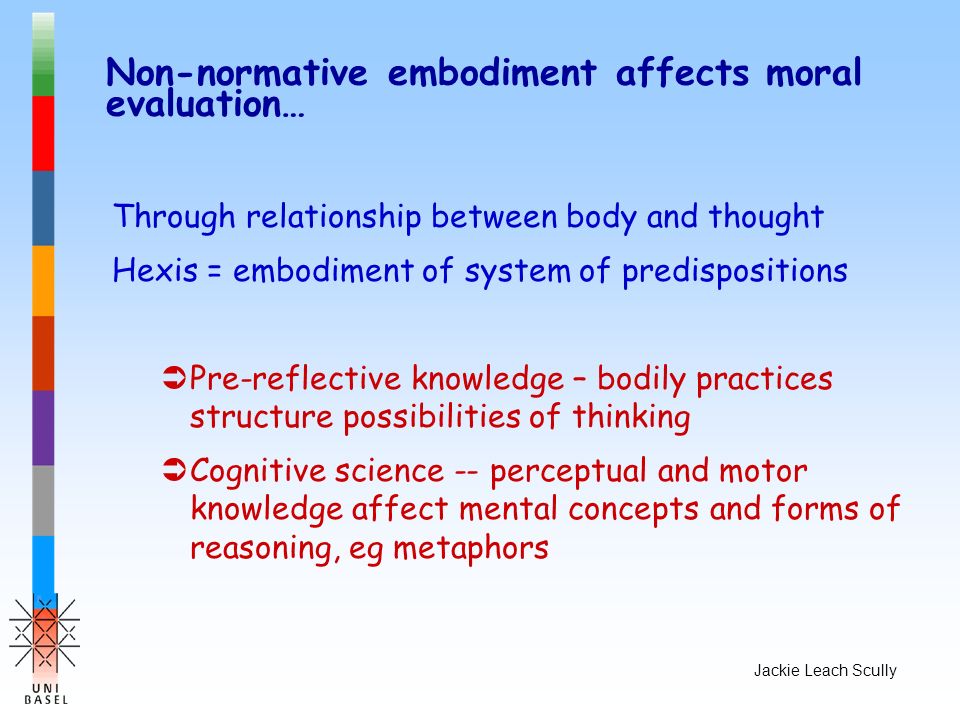 Non-normative embodiment affects moral evaluation…

Through relationship between body and thought

Hexis = embodiment of system of predispositions

➲Pre-reflective knowledge – bodily practices structure possibilities of thinking

➲Cognitive science -- perceptual and motor knowledge affect mental concepts and forms of reasoning, eg metaphors

UNI BASEL

Jackie Leach Scully